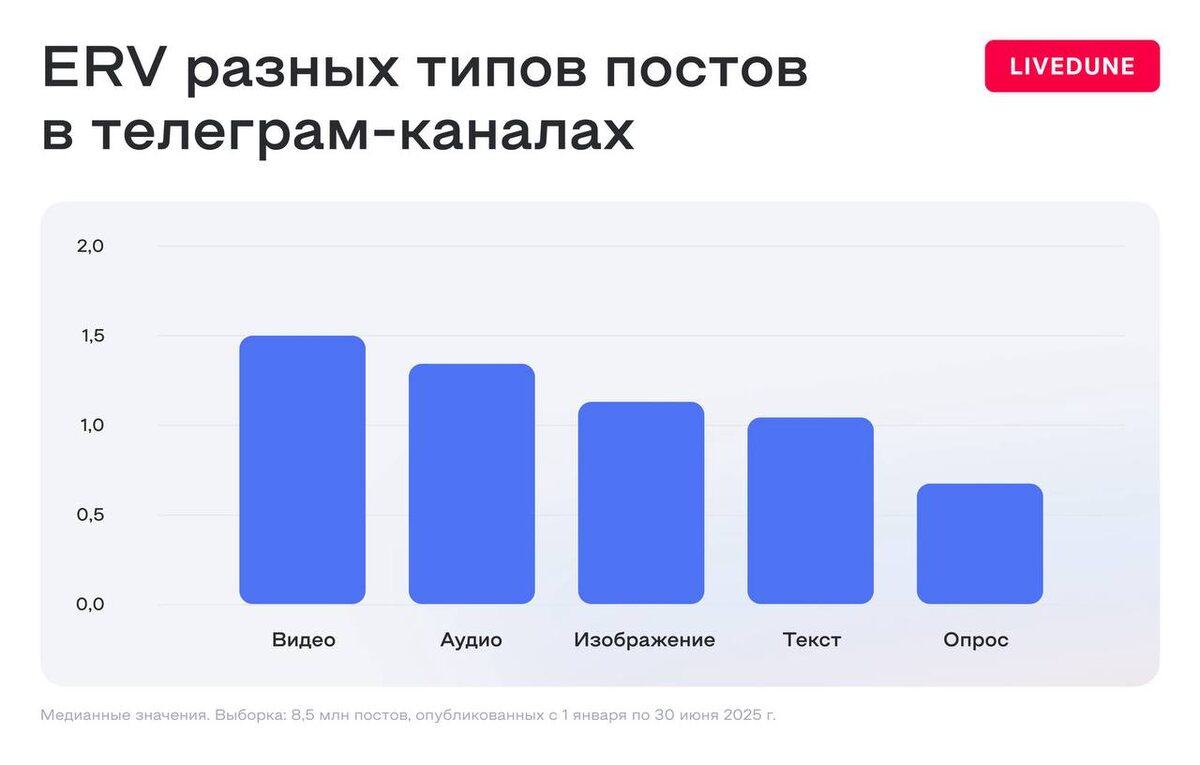 ERV разных типов постов в телеграм-каналах

LIVEDUNE

2,0
1,5
1,0
0,5
0,0

Видео
Аудио
Изображение
Текст
Опрос

Медианные значения. Выборка: 8,5 млн постов, опубликованных с 1 января по 30 июня 2025 г.